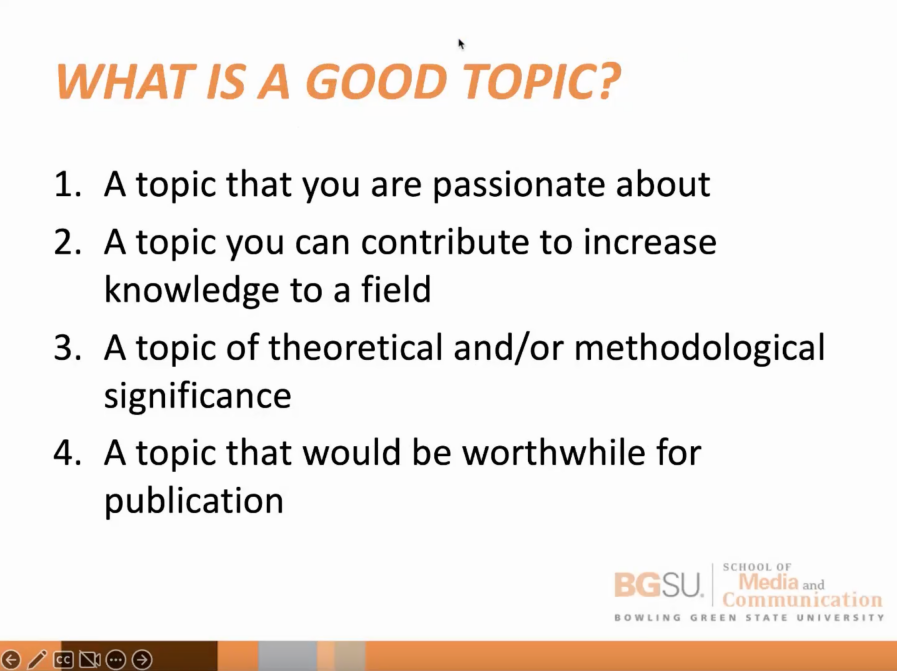 WHAT IS A GOOD TOPIC?

1. A topic that you are passionate about
2. A topic you can contribute to increase knowledge to a field
3. A topic of theoretical and/or methodological significance
4. A topic that would be worthwhile for publication

BGSU. SCHOOL OF Media and Communication
BOWLING GREEN STATE UNIVERSITY

CC